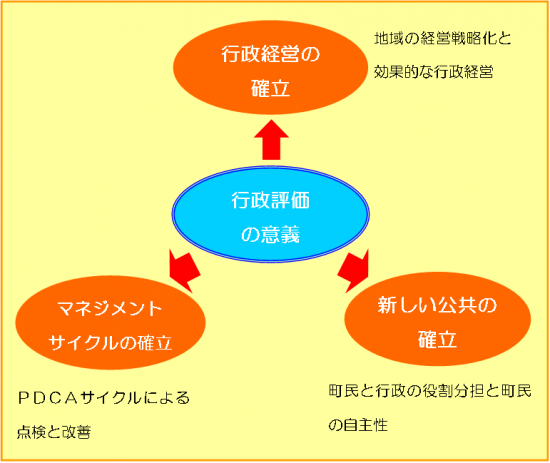 行政経営の確立

地域の経営戦略化と効果的な行政経営

行政評価の意義

マネジメントサイクルの確立

新しい公共の確立

ＰＤＣＡサイクルによる点検と改善

町民と行政の役割分担と町民の自主性